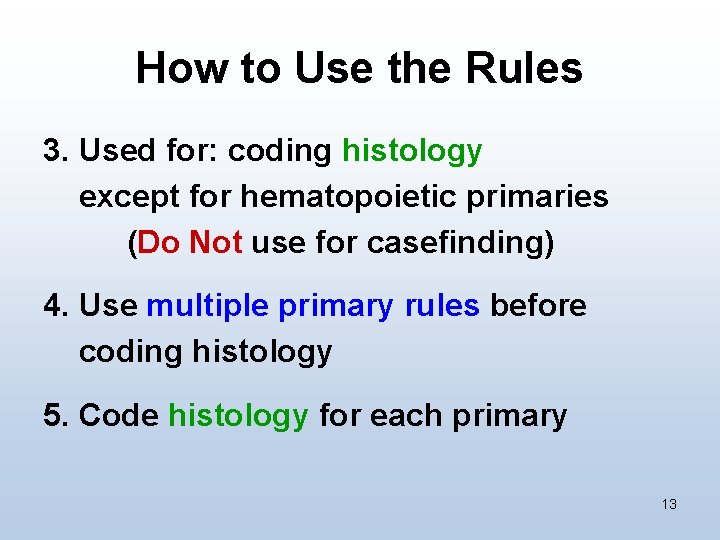 How to Use the Rules

3. Used for: coding histology except for hematopoietic primaries
(Do Not use for casefinding)

4. Use multiple primary rules before coding histology

5. Code histology for each primary

13